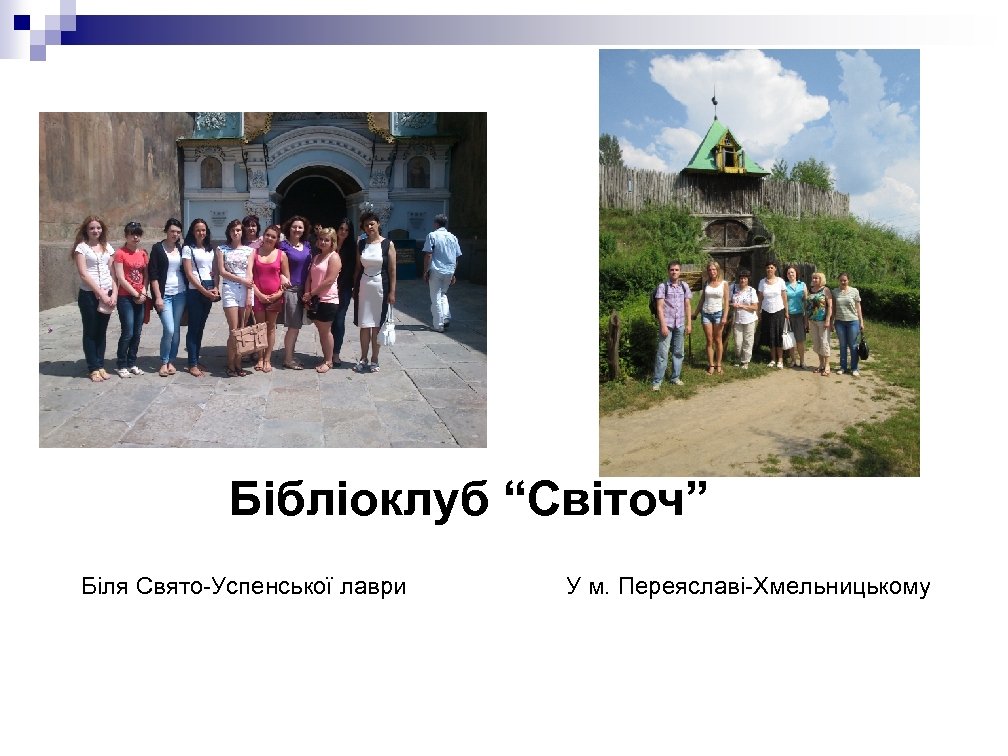 Бібліоклуб “Світоч”

Біля Свято-Успенської лаври

У м. Переяславі-Хмельницькому